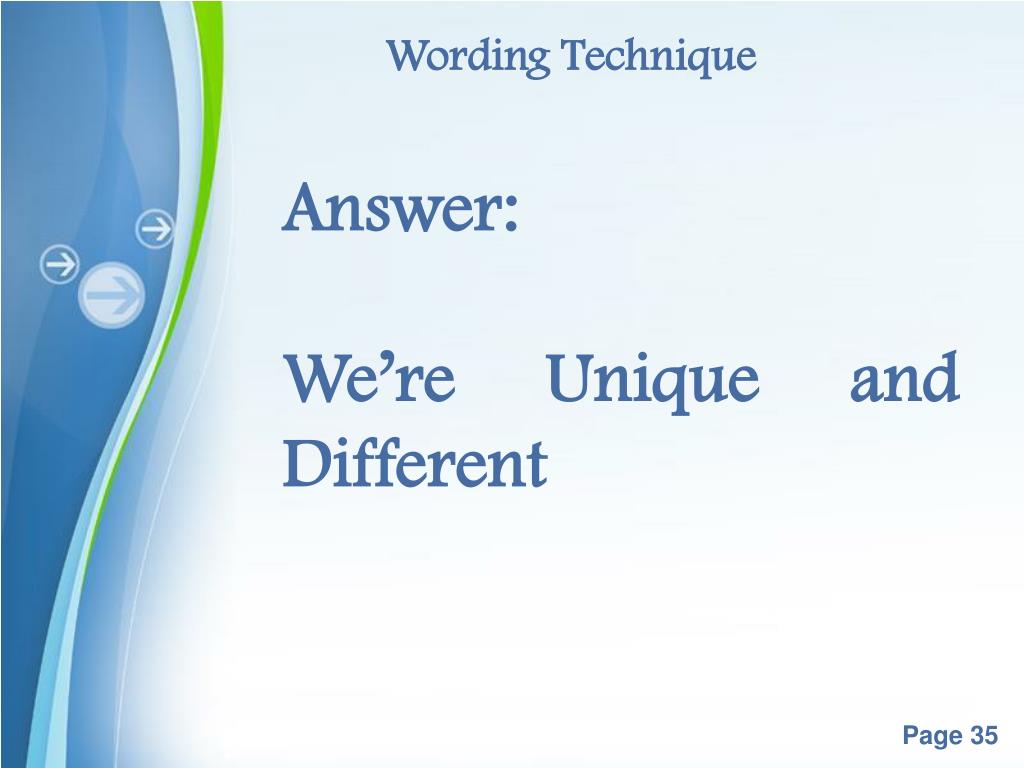 Wording Technique

Answer:

We’re Unique and Different

Page 35